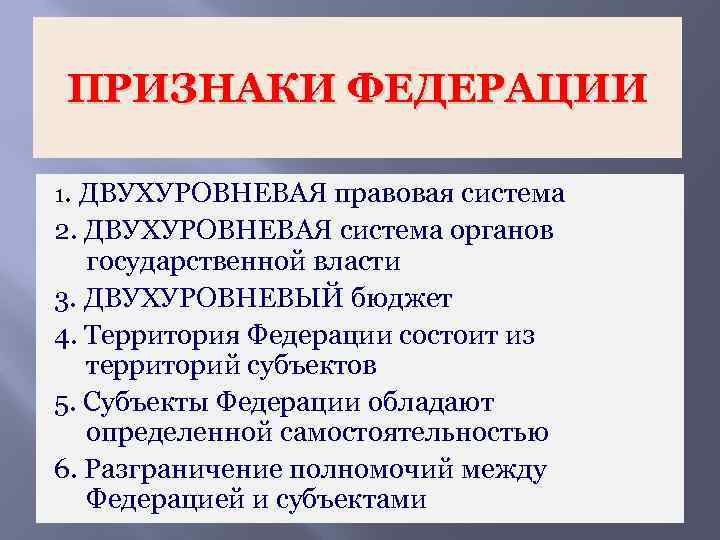 ПРИЗНАКИ ФЕДЕРАЦИИ

1. ДВУХУРОВНЕВАЯ правовая система
2. ДВУХУРОВНЕВАЯ система органов государственной власти
3. ДВУХУРОВНЕВЫЙ бюджет
4. Территория Федерации состоит из территорий субъектов
5. Субъекты Федерации обладают определенной самостоятельностью
6. Разграничение полномочий между Федерацией и субъектами